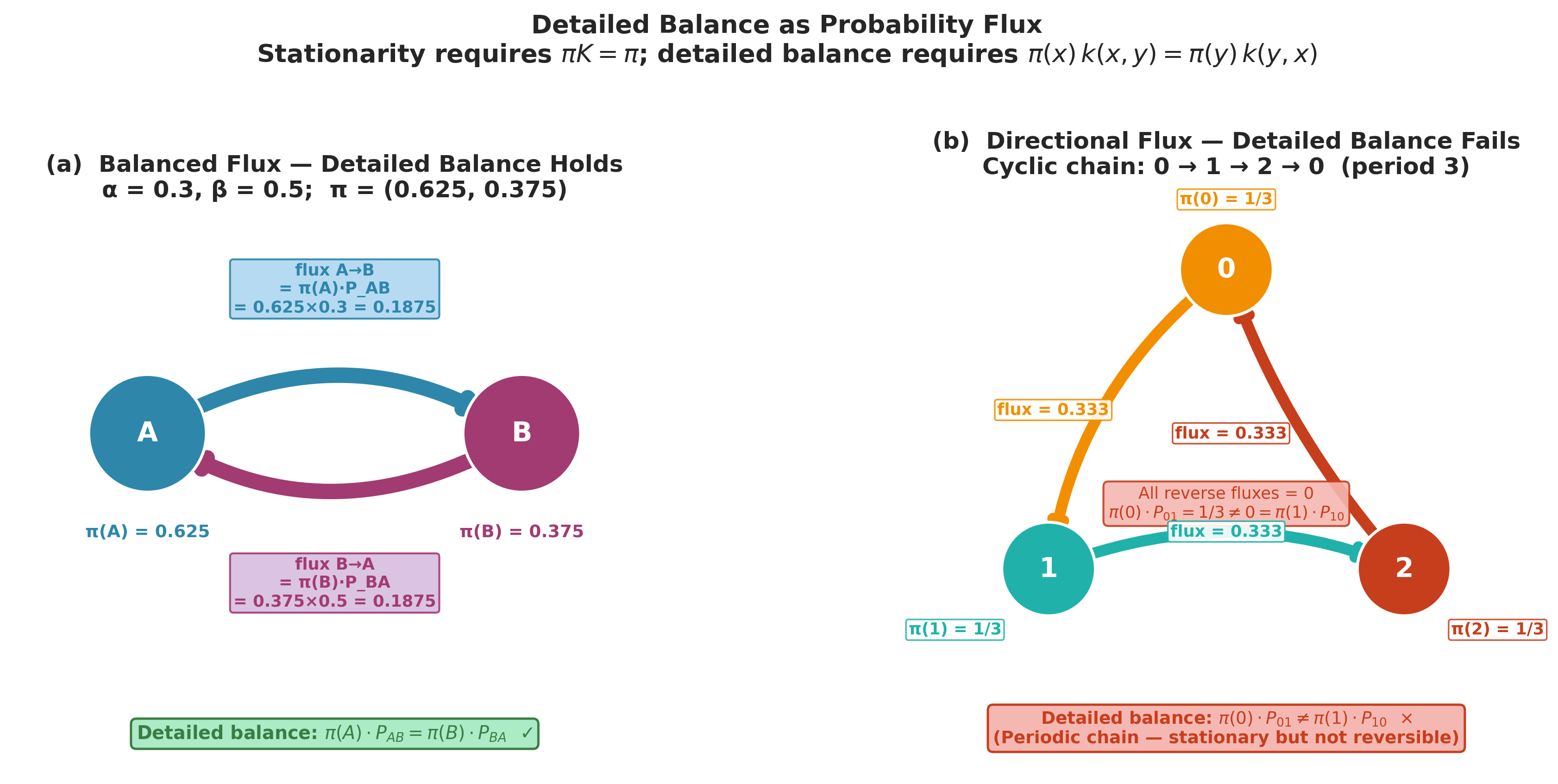 Detailed Balance as Probability Flux
Stationarity requires $\pi K = \pi$; detailed balance requires $\pi(x)\,k(x,y) = \pi(y)\,k(y,x)$

(a) Balanced Flux — Detailed Balance Holds
α = 0.3, β = 0.5; π = (0.625, 0.375)

flux A→B
= π(A)·P_AB
= 0.625×0.3 = 0.1875

A

B

π(A) = 0.625

π(B) = 0.375

flux B→A
= π(B)·P_BA
= 0.375×0.5 = 0.1875

Detailed balance: $\pi(A) \cdot P_{AB} = \pi(B) \cdot P_{BA}$ ✓

(b) Directional Flux — Detailed Balance Fails
Cyclic chain: 0 → 1 → 2 → 0 (period 3)

π(0) = 1/3

0

flux = 0.333

flux = 0.333

All reverse fluxes = 0
$\pi(0) \cdot P_{01} = 1/3 \neq 0 = \pi(1) \cdot P_{10}$

flux = 0.333

1

2

π(1) = 1/3

π(2) = 1/3

Detailed balance: $\pi(0) \cdot P_{01} \neq \pi(1) \cdot P_{10}$ ×
(Periodic chain — stationary but not reversible)